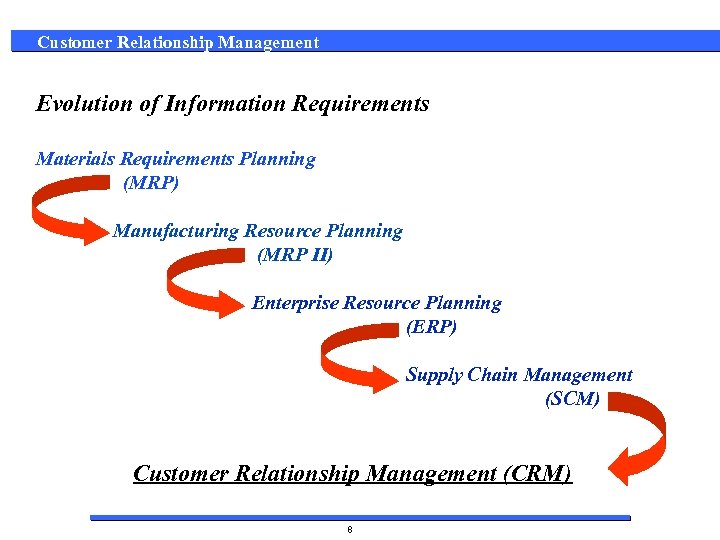 Customer Relationship Management

Evolution of Information Requirements

Materials Requirements Planning
(MRP)

Manufacturing Resource Planning
(MRP II)

Enterprise Resource Planning
(ERP)

Supply Chain Management
(SCM)

Customer Relationship Management (CRM)

8